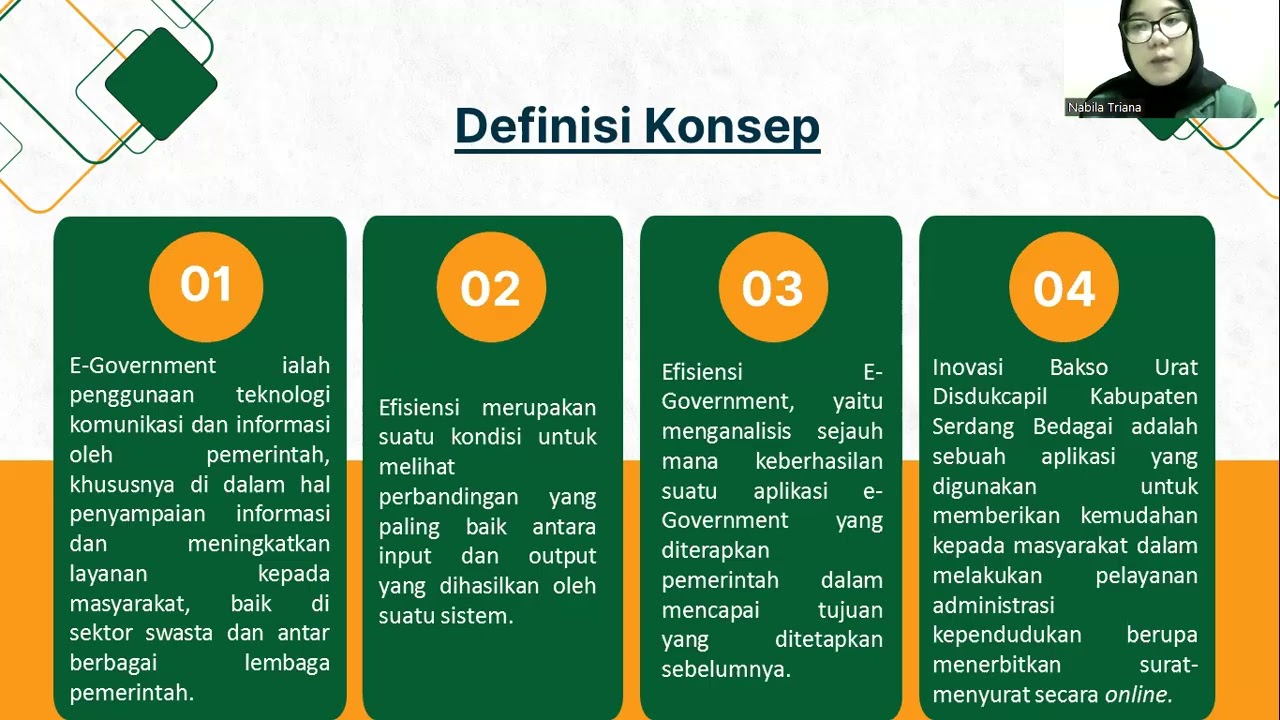 Nabila Triana

Definisi Konsep

01

E-Government ialah penggunaan teknologi komunikasi dan informasi oleh pemerintah, khususnya di dalam hal penyampaian informasi dan meningkatkan layanan kepada masyarakat, baik di sektor swasta dan antar berbagai lembaga pemerintah.

02

Efisiensi merupakan suatu kondisi untuk melihat perbandingan yang paling baik antara input dan output yang dihasilkan oleh suatu sistem.

03

Efisiensi E-Government, yaitu menganalisis sejauh mana keberhasilan suatu aplikasi e-Government yang diterapkan pemerintah dalam mencapai tujuan yang ditetapkan sebelumnya.

04

Inovasi Bakso Urat Disdukcapil Kabupaten Serdang Bedagai adalah sebuah aplikasi yang digunakan untuk memberikan kemudahan kepada masyarakat dalam melakukan pelayanan administrasi kependudukan berupa menerbitkan surat-menyurat secara online.